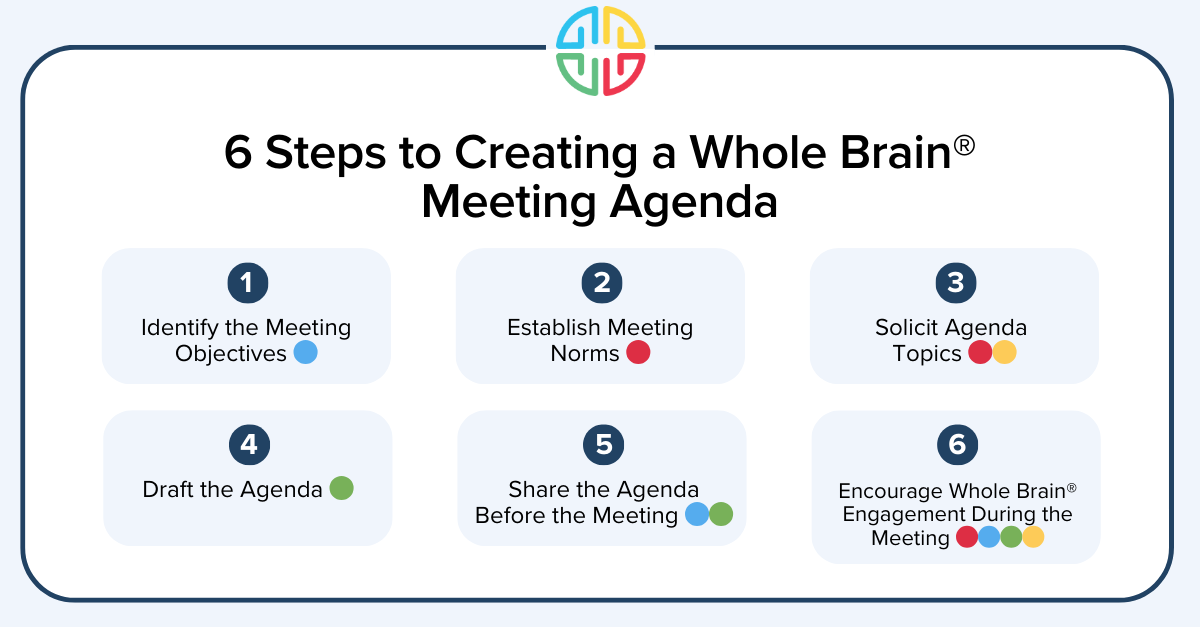 6 Steps to Creating a Whole Brain® Meeting Agenda

1
Identify the Meeting Objectives

2
Establish Meeting Norms

3
Solicit Agenda Topics

4
Draft the Agenda

5
Share the Agenda Before the Meeting

6
Encourage Whole Brain® Engagement During the Meeting